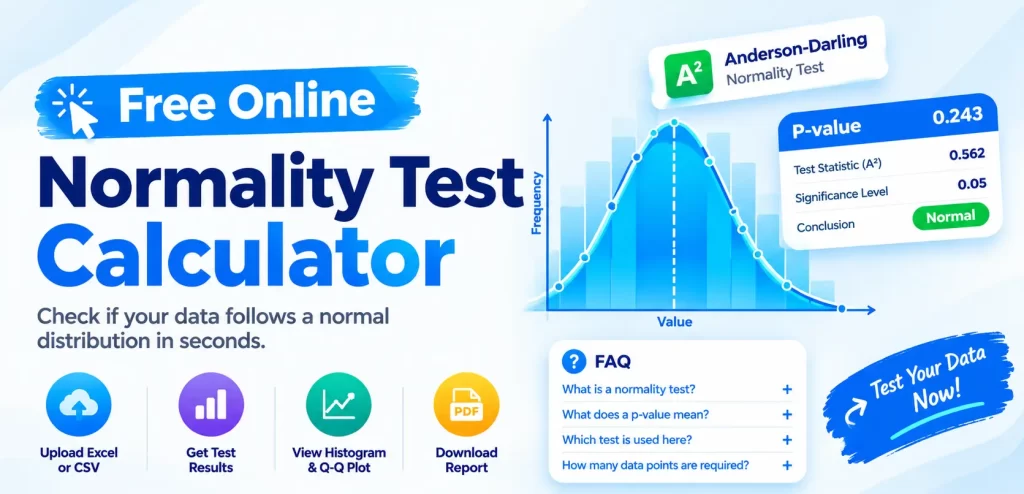 Free Online

Normality Test Calculator

Check if your data follows a normal distribution in seconds.

Upload Excel or CSV

Get Test Results

View Histogram & Q-Q Plot

PDF

Download Report

$A^2$ Anderson-Darling Normality Test

Frequency

Value

| P-value | 0.243 |
|---|---|
| Test Statistic ($A^2$) | 0.562 |
| Significance Level | 0.05 |
| Conclusion | Normal |

? FAQ

What is a normality test? +

What does a p-value mean? +

Which test is used here? +

How many data points are required? +

Test Your Data Now!